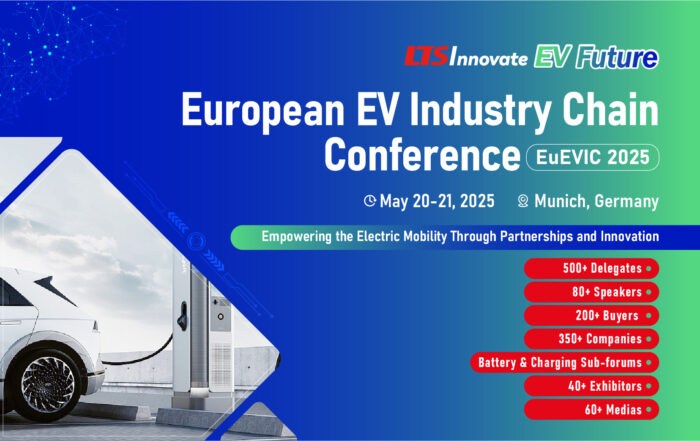 LTS Innovate EV Future

European EV Industry Chain Conference EuEVIC 2025

May 20-21, 2025 Munich, Germany

Empowering the Electric Mobility Through Partnerships and Innovation

500+ Delegates
80+ Speakers
200+ Buyers
350+ Companies
Battery & Charging Sub-forums
40+ Exhibitors
60+ Medias